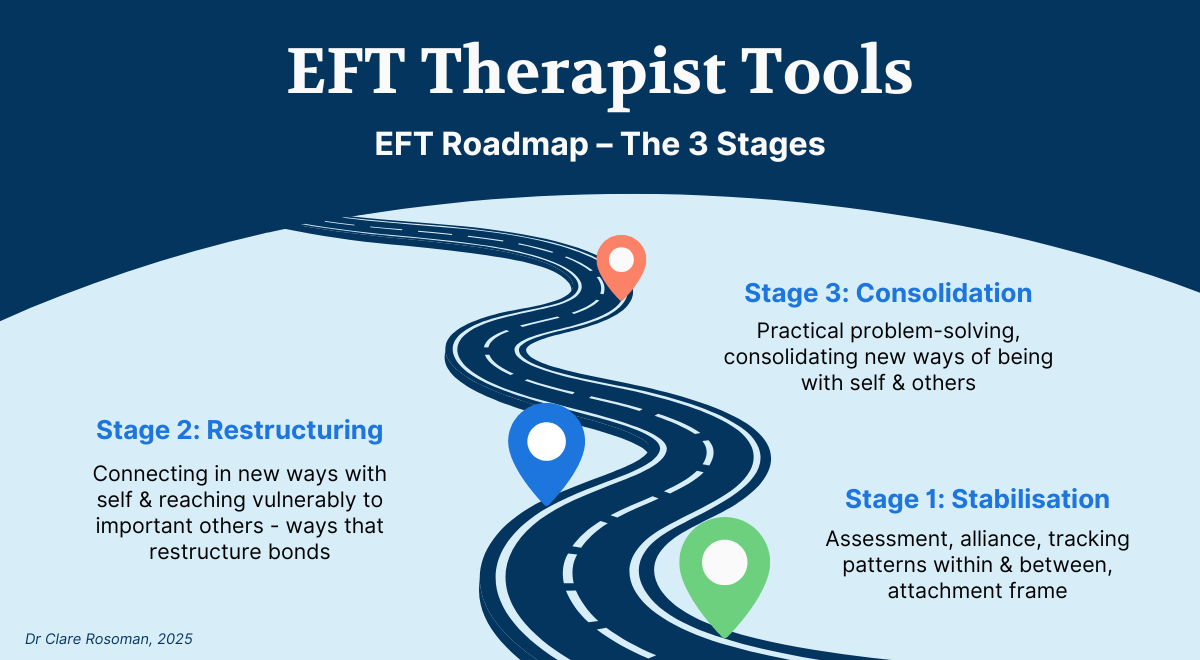 EFT Therapist Tools

EFT Roadmap – The 3 Stages

Stage 3: Consolidation

Practical problem-solving, consolidating new ways of being with self & others

Stage 2: Restructuring

Connecting in new ways with self & reaching vulnerably to important others - ways that restructure bonds

Stage 1: Stabilisation

Assessment, alliance, tracking patterns within & between, attachment frame

Dr Clare Rosoman, 2025